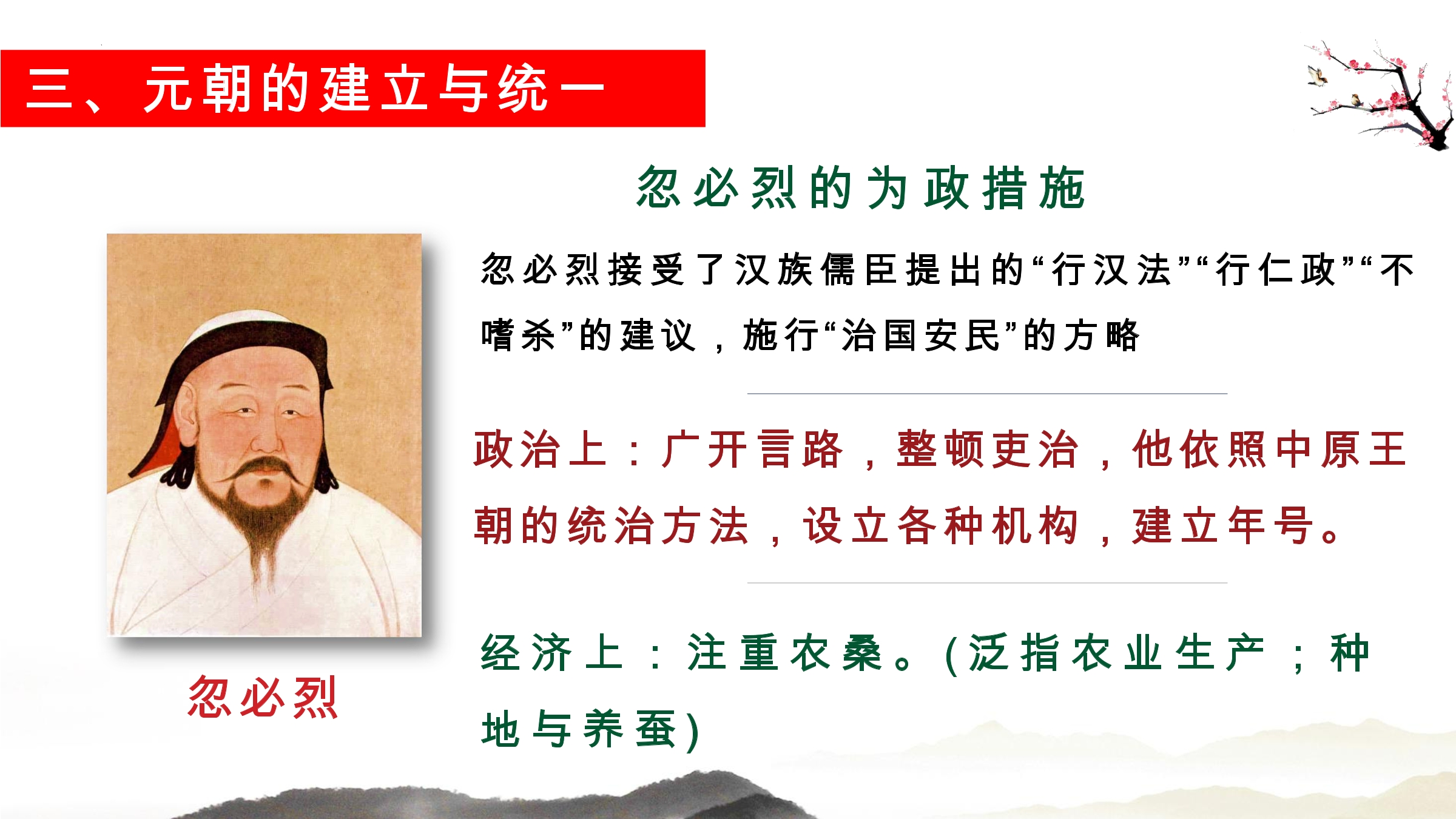 三、元朝的建立与统一

忽必烈的为政措施

忽必烈接受了汉族儒臣提出的“行汉法”“行仁政”“不嗜杀”的建议，施行“治国安民”的方略

政治上：广开言路，整顿吏治，他依照中原王朝的统治方法，设立各种机构，建立年号。

经济上：注重农桑。(泛指农业生产；种地与养蚕)

忽必烈